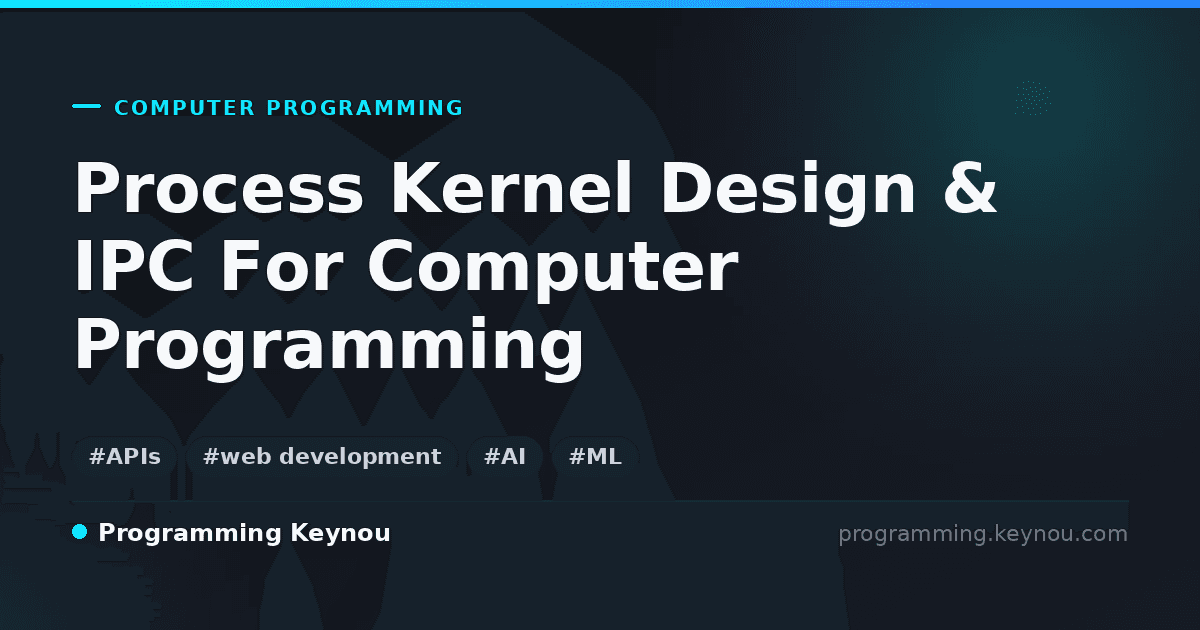 COMPUTER PROGRAMMING

Process Kernel Design & IPC For Computer Programming

#APIs #web development #AI #ML

Programming Keynou

programming.keynou.com